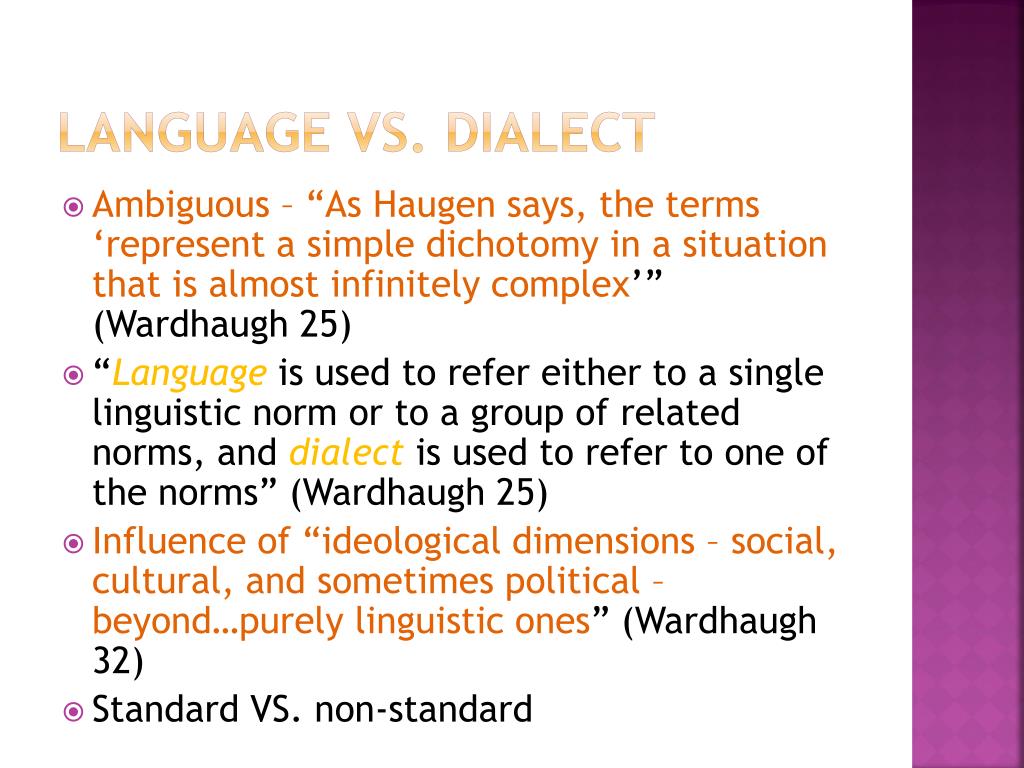 LANGUAGE VS. DIALECT

Ambiguous – “As Haugen says, the terms ‘represent a simple dichotomy in a situation that is almost infinitely complex’” (Wardhaugh 25)

“Language is used to refer either to a single linguistic norm or to a group of related norms, and dialect is used to refer to one of the norms” (Wardhaugh 25)

Influence of “ideological dimensions – social, cultural, and sometimes political – beyond…purely linguistic ones” (Wardhaugh 32)

Standard VS. non-standard